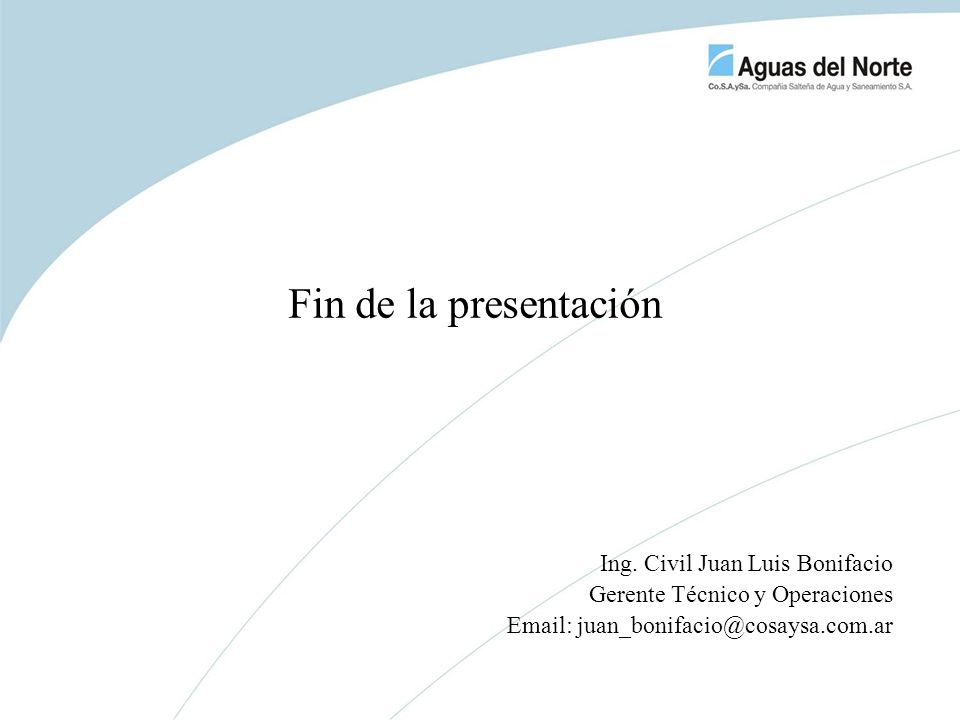 Aguas del Norte
Co.S.A.ySa. Compañía Salteña de Agua y Saneamiento S.A.

Fin de la presentación

Ing. Civil Juan Luis Bonifacio
Gerente Técnico y Operaciones
Email: juan_bonifacio@cosaysa.com.ar